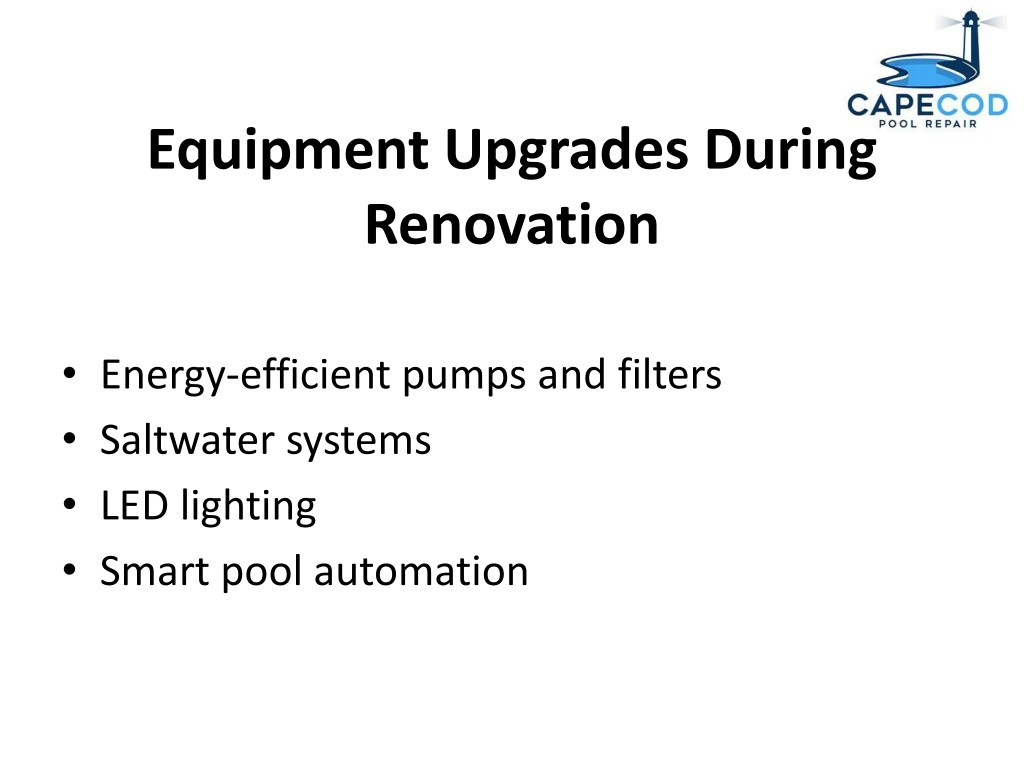 CAPECOD
POOL REPAIR

Equipment Upgrades During Renovation

• Energy-efficient pumps and filters
• Saltwater systems
• LED lighting
• Smart pool automation